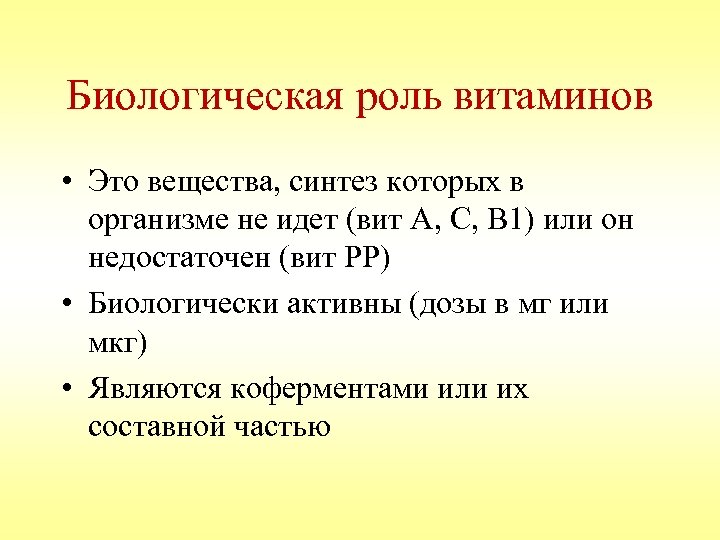 Биологическая роль витаминов

• Это вещества, синтез которых в организме не идет (вит А, С, В1) или он недостаточен (вит РР)

• Биологически активны (дозы в мг или мкг)

• Являются коферментами или их составной частью